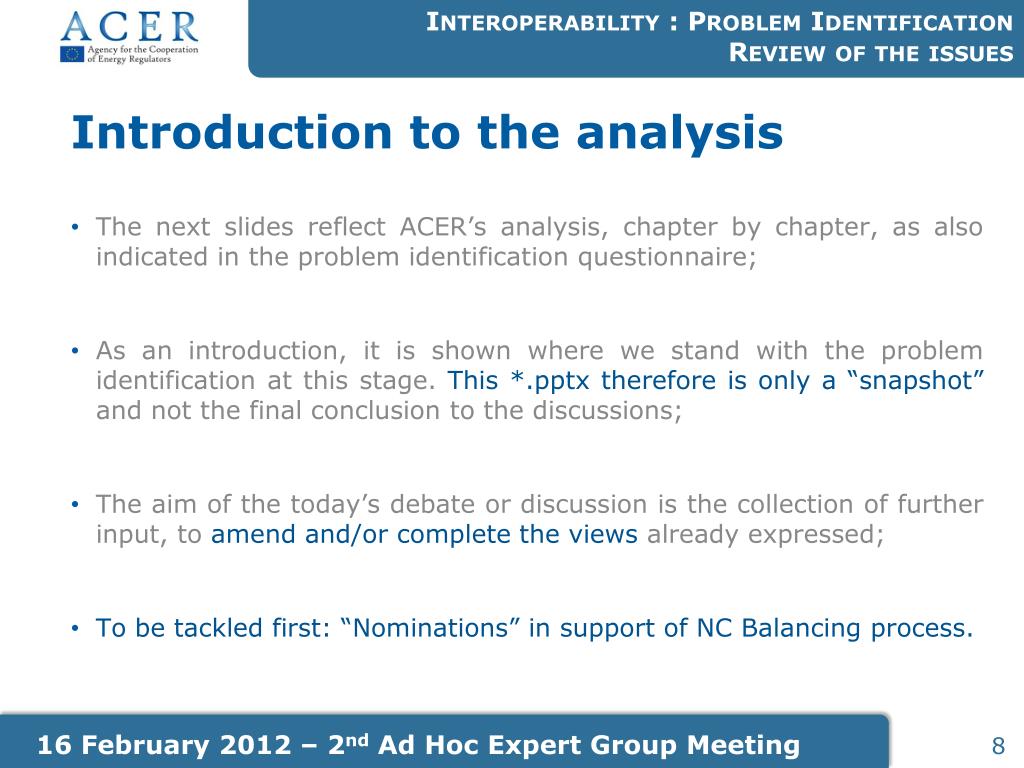 ACER
Agency for the Cooperation of Energy Regulators

INTEROPERABILITY : PROBLEM IDENTIFICATION
REVIEW OF THE ISSUES

Introduction to the analysis

• The next slides reflect ACER's analysis, chapter by chapter, as also indicated in the problem identification questionnaire;

• As an introduction, it is shown where we stand with the problem identification at this stage. This *.pptx therefore is only a "snapshot" and not the final conclusion to the discussions;

• The aim of the today's debate or discussion is the collection of further input, to amend and/or complete the views already expressed;

• To be tackled first: "Nominations" in support of NC Balancing process.

16 February 2012 – 2$^{nd}$ Ad Hoc Expert Group Meeting

8